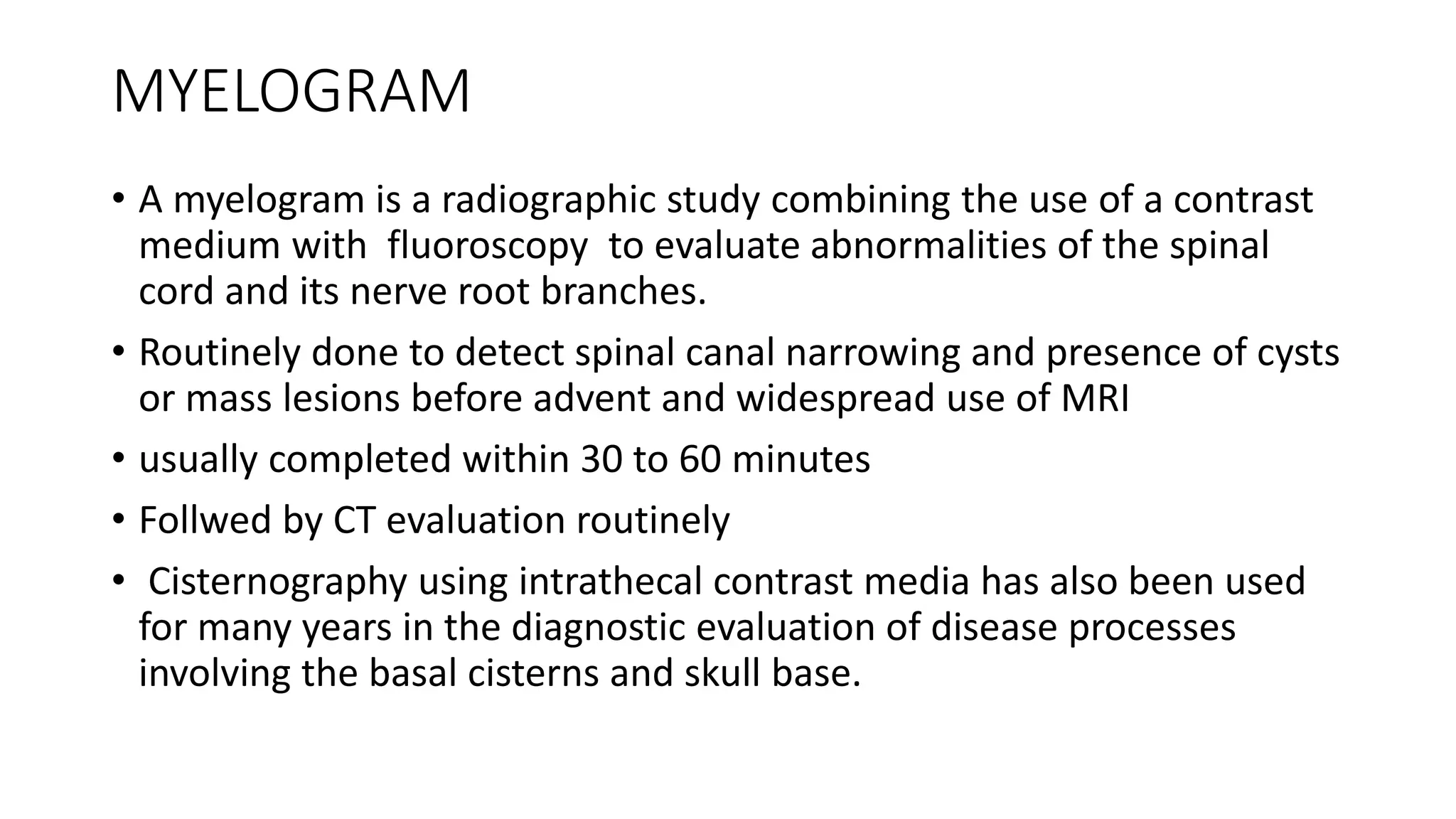 MYELOGRAM

• A myelogram is a radiographic study combining the use of a contrast medium with fluoroscopy to evaluate abnormalities of the spinal cord and its nerve root branches.

• Routinely done to detect spinal canal narrowing and presence of cysts or mass lesions before advent and widespread use of MRI

• usually completed within 30 to 60 minutes

• Follwed by CT evaluation routinely

• Cisternography using intrathecal contrast media has also been used for many years in the diagnostic evaluation of disease processes involving the basal cisterns and skull base.